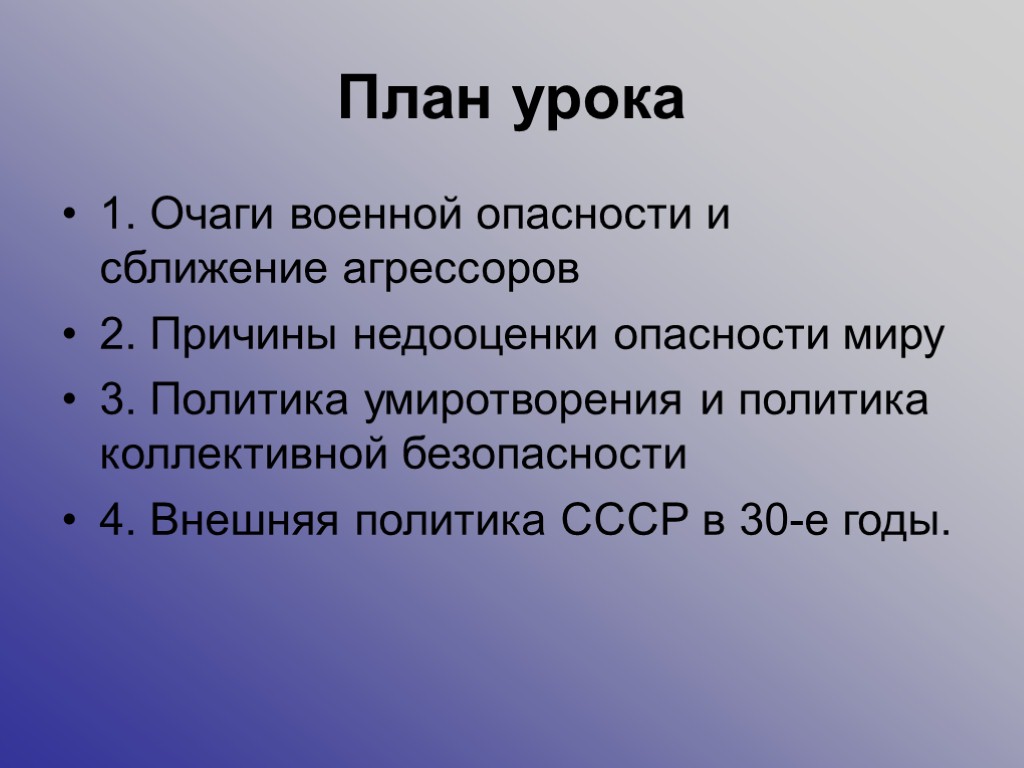 План урока

• 1. Очаги военной опасности и сближение агрессоров
• 2. Причины недооценки опасности миру
• 3. Политика умиротворения и политика коллективной безопасности
• 4. Внешняя политика СССР в 30-е годы.